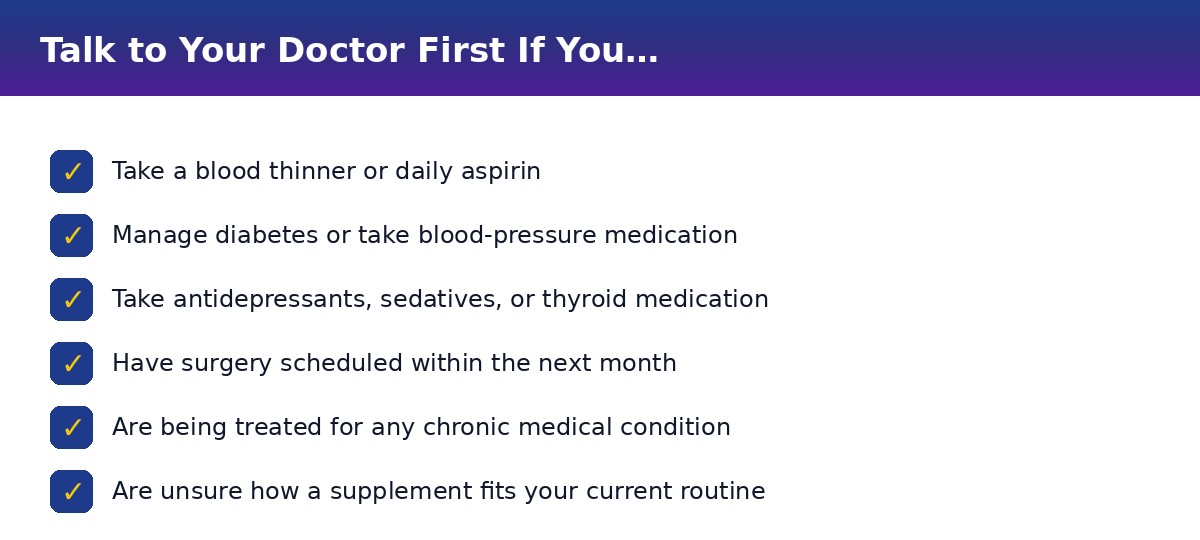 Talk to Your Doctor First If You…

✓ Take a blood thinner or daily aspirin

✓ Manage diabetes or take blood-pressure medication

✓ Take antidepressants, sedatives, or thyroid medication

✓ Have surgery scheduled within the next month

✓ Are being treated for any chronic medical condition

✓ Are unsure how a supplement fits your current routine